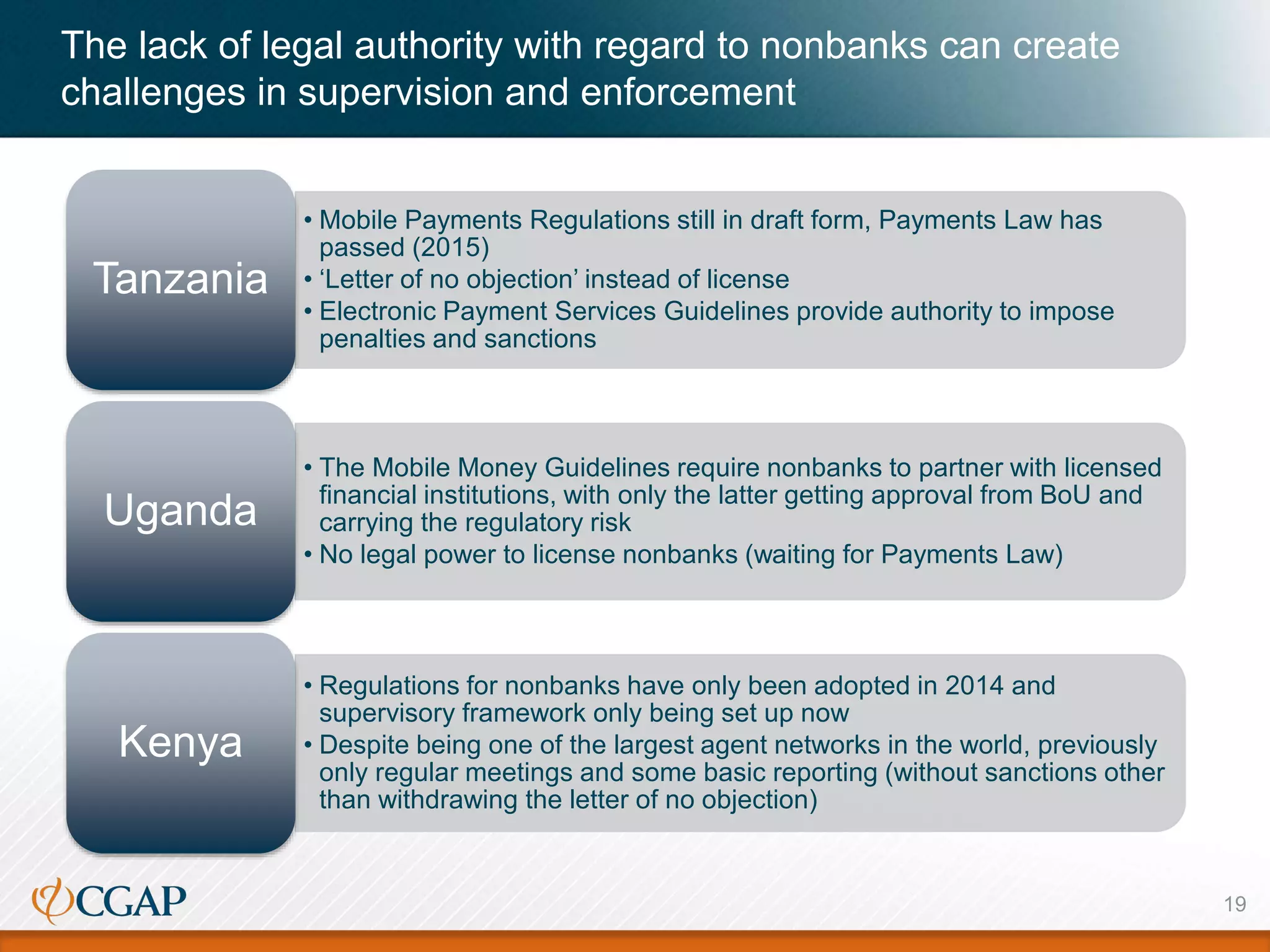 The lack of legal authority with regard to nonbanks can create challenges in supervision and enforcement

Tanzania

• Mobile Payments Regulations still in draft form, Payments Law has passed (2015)
• ‘Letter of no objection’ instead of license
• Electronic Payment Services Guidelines provide authority to impose penalties and sanctions

Uganda

• The Mobile Money Guidelines require nonbanks to partner with licensed financial institutions, with only the latter getting approval from BoU and carrying the regulatory risk
• No legal power to license nonbanks (waiting for Payments Law)

Kenya

• Regulations for nonbanks have only been adopted in 2014 and supervisory framework only being set up now
• Despite being one of the largest agent networks in the world, previously only regular meetings and some basic reporting (without sanctions other than withdrawing the letter of no objection)

CGAP

19